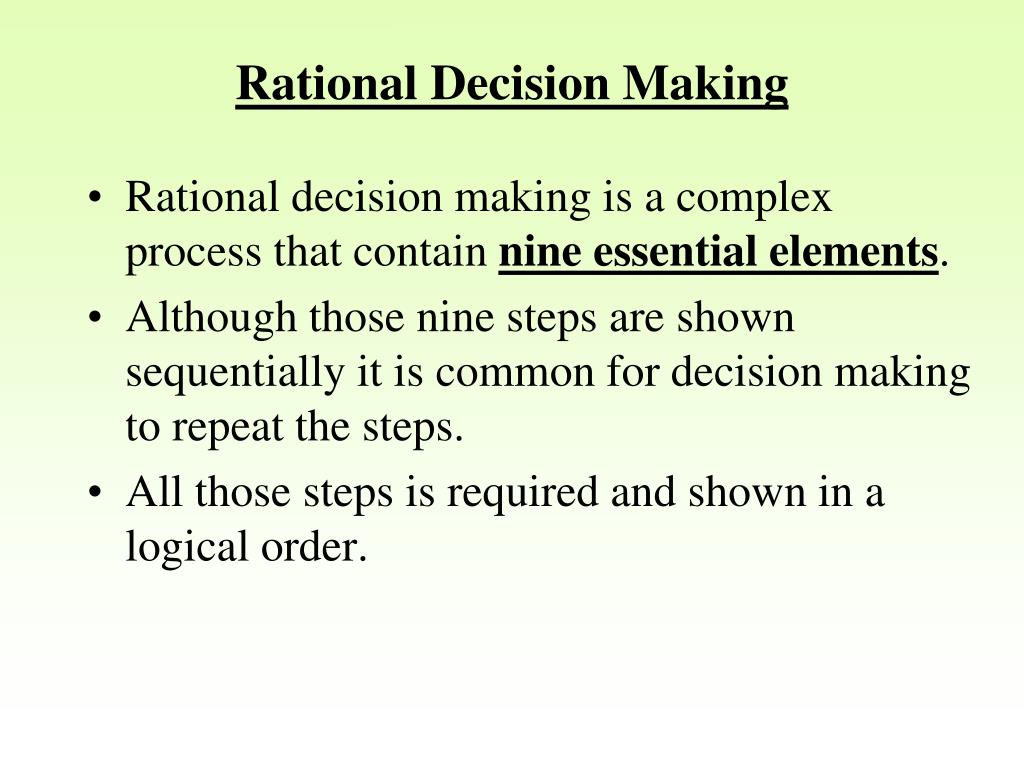 Rational Decision Making

• Rational decision making is a complex process that contain nine essential elements.

• Although those nine steps are shown sequentially it is common for decision making to repeat the steps.

• All those steps is required and shown in a logical order.